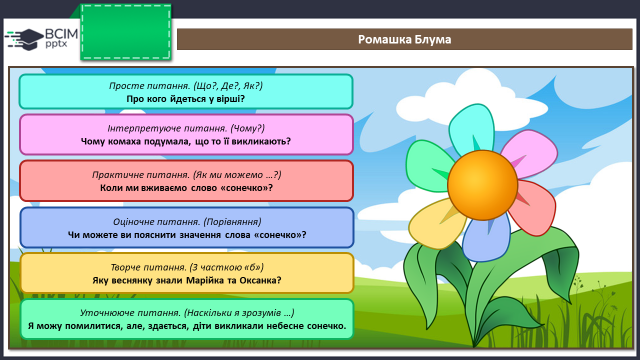 ВСІМ pptx

Ромашка Блума

Просте питання. (Що?, Де?, Як?)
Про кого йдеться у вірші?

Інтерпретуюче питання. (Чому?)
Чому комаха подумала, що то її викликають?

Практичне питання. (Як ми можемо …?)
Коли ми вживаємо слово «сонечко»?

Оціночне питання. (Порівняння)
Чи можете ви пояснити значення слова «сонечко»?

Творче питання. (З часткою «б»)
Яку веснянку знали Марійка та Оксанка?

Уточнююче питання. (Наскільки я зрозумів …)
Я можу помилитися, але, здається, діти викликали небесне сонечко.